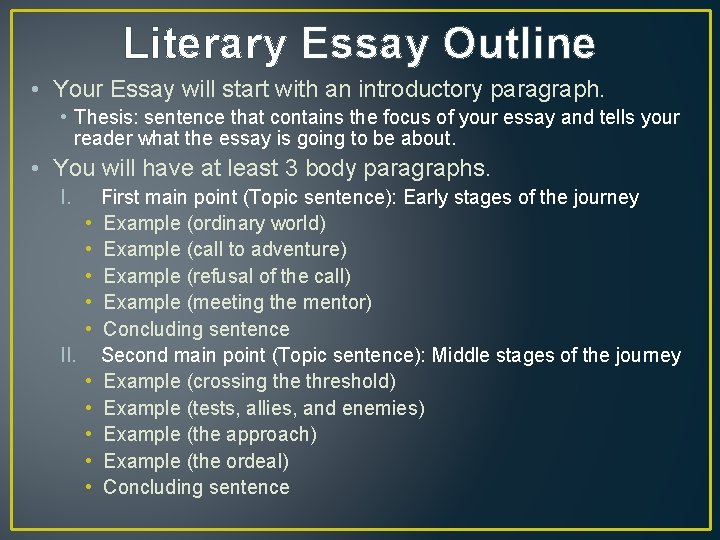 Literary Essay Outline

• Your Essay will start with an introductory paragraph.
  • Thesis: sentence that contains the focus of your essay and tells your reader what the essay is going to be about.
• You will have at least 3 body paragraphs.
  I. First main point (Topic sentence): Early stages of the journey
    • Example (ordinary world)
    • Example (call to adventure)
    • Example (refusal of the call)
    • Example (meeting the mentor)
    • Concluding sentence
  II. Second main point (Topic sentence): Middle stages of the journey
    • Example (crossing the threshold)
    • Example (tests, allies, and enemies)
    • Example (the approach)
    • Example (the ordeal)
    • Concluding sentence